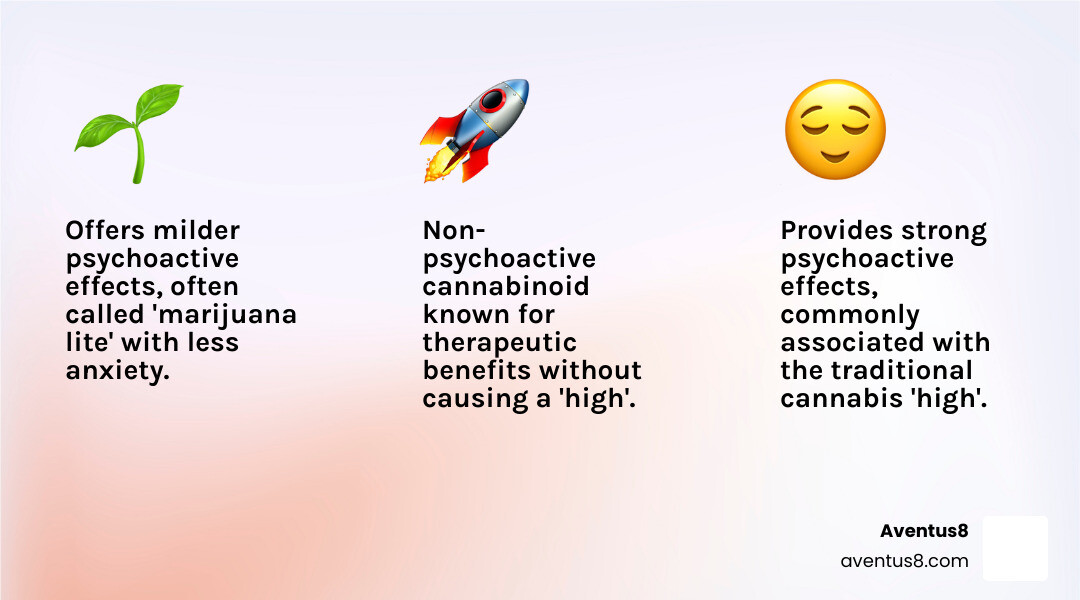 Offers milder psychoactive effects, often called 'marijuana lite' with less anxiety.

Non-psychoactive cannabinoid known for therapeutic benefits without causing a 'high'.

Provides strong psychoactive effects, commonly associated with the traditional cannabis 'high'.

Aventus8
aventus8.com